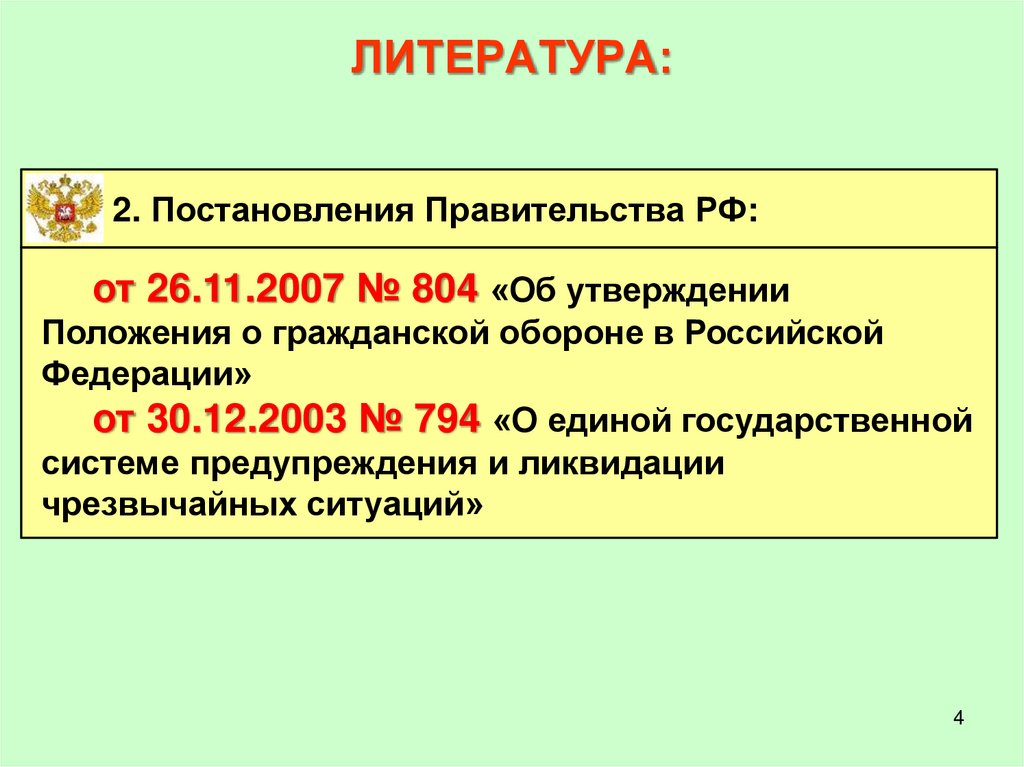 ЛИТЕРАТУРА:

2. Постановления Правительства РФ:

от 26.11.2007 № 804 «Об утверждении Положения о гражданской обороне в Российской Федерации»

от 30.12.2003 № 794 «О единой государственной системе предупреждения и ликвидации чрезвычайных ситуаций»

4